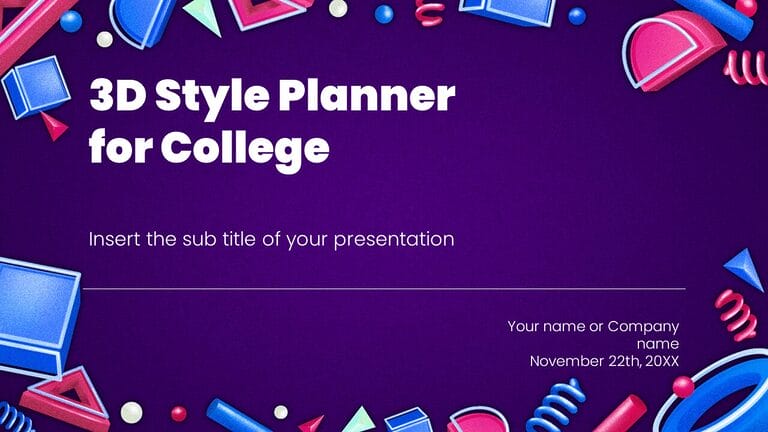 3D Style Planner for College

Insert the sub title of your presentation

Your name or Company name
November 22th, 20XX